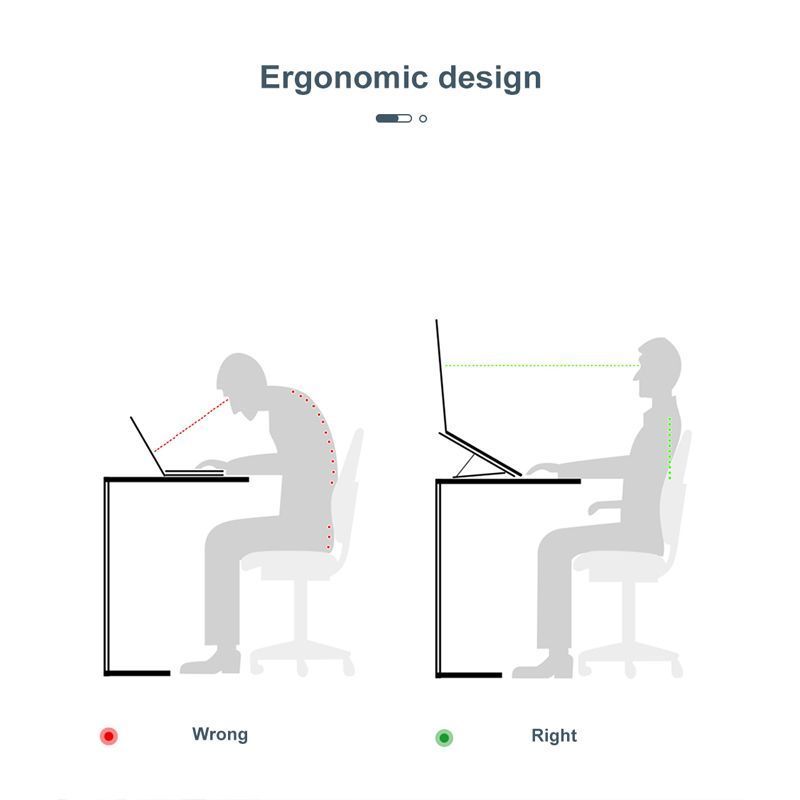 Ergonomic design

Wrong

Right